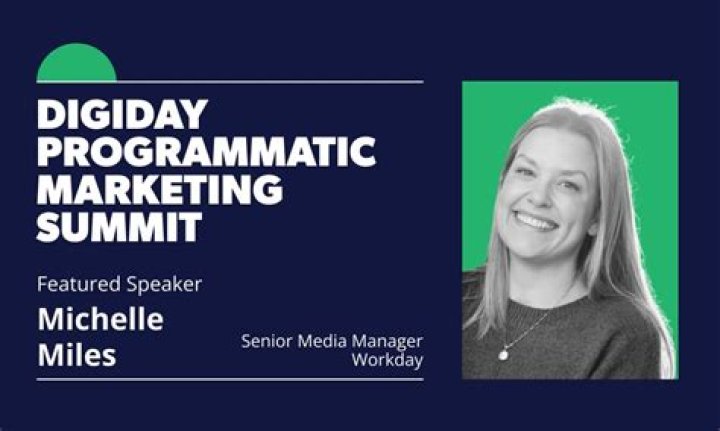 DIGIDAY PROGRAMMATIC MARKETING SUMMIT

Featured Speaker

Michelle Miles

Senior Media Manager
Workday